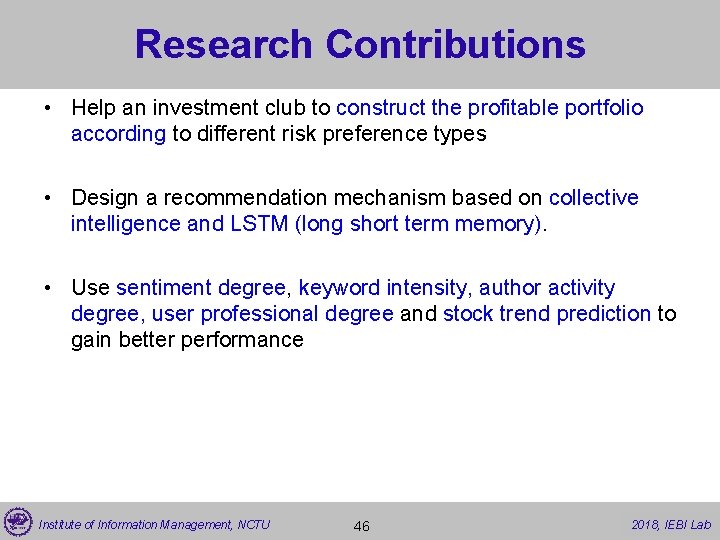 Research Contributions

• Help an investment club to construct the profitable portfolio according to different risk preference types

• Design a recommendation mechanism based on collective intelligence and LSTM (long short term memory).

• Use sentiment degree, keyword intensity, author activity degree, user professional degree and stock trend prediction to gain better performance

Institute of Information Management, NCTU

46

2018, IEBI Lab